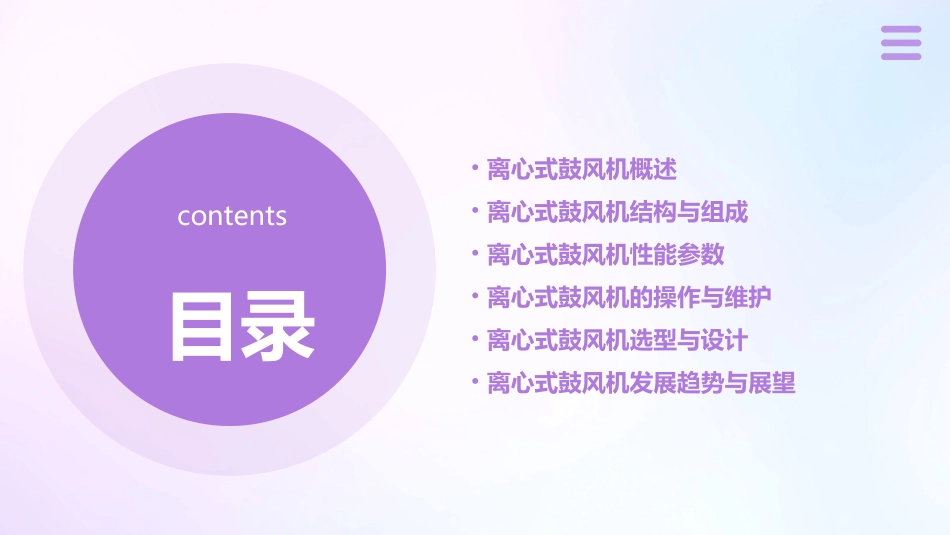 contents

目录

• 离心式鼓风机概述
• 离心式鼓风机结构与组成
• 离心式鼓风机性能参数
• 离心式鼓风机的操作与维护
• 离心式鼓风机选型与设计
• 离心式鼓风机发展趋势与展望